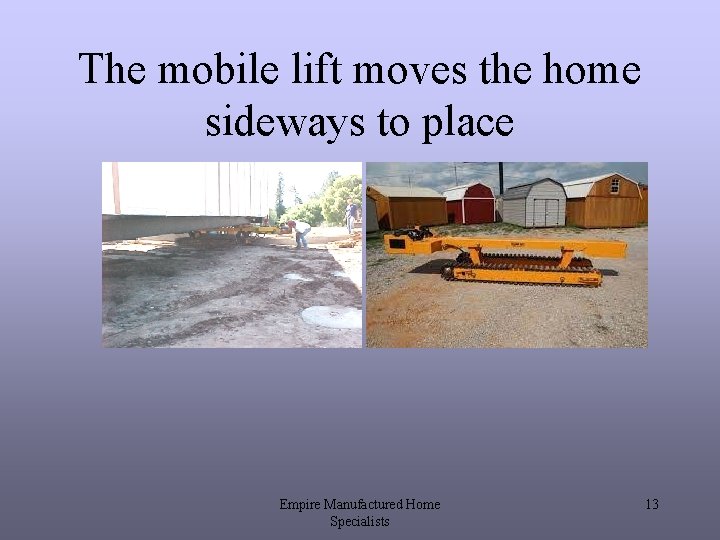 The mobile lift moves the home sideways to place

Empire Manufactured Home Specialists

13